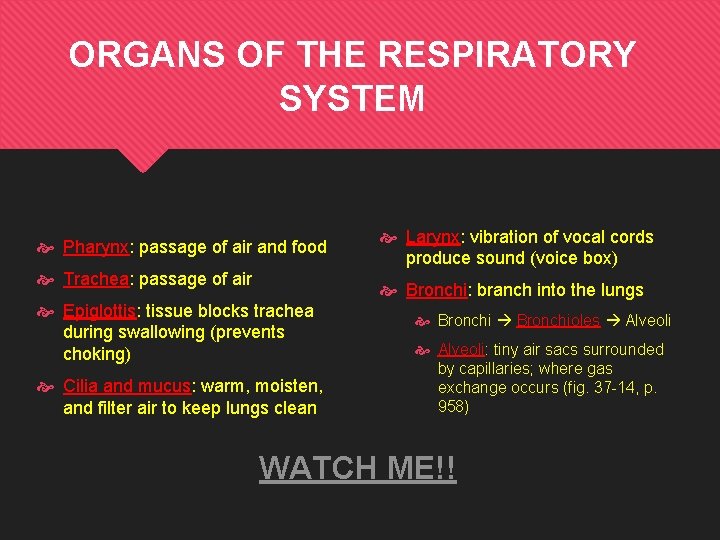 ORGANS OF THE RESPIRATORY SYSTEM

Pharynx: passage of air and food

Trachea: passage of air

Epiglottis: tissue blocks trachea during swallowing (prevents choking)

Cilia and mucus: warm, moisten, and filter air to keep lungs clean

Larynx: vibration of vocal cords produce sound (voice box)

Bronchi: branch into the lungs

Bronchi → Bronchioles → Alveoli

Alveoli: tiny air sacs surrounded by capillaries; where gas exchange occurs (fig. 37-14, p. 958)

WATCH ME!!